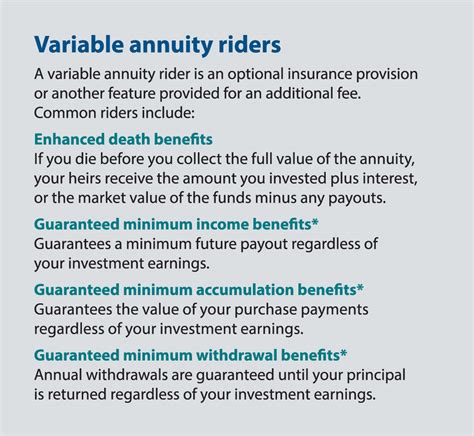 Variable annuity riders

A variable annuity rider is an optional insurance provision or another feature provided for an additional fee. Common riders include:

Enhanced death benefits
If you die before you collect the full value of the annuity, your heirs receive the amount you invested plus interest, or the market value of the funds minus any payouts.

Guaranteed minimum income benefits*
Guarantees a minimum future payout regardless of your investment earnings.

Guaranteed minimum accumulation benefits*
Guarantees the value of your purchase payments regardless of your investment earnings.

Guaranteed minimum withdrawal benefits*
Annual withdrawals are guaranteed until your principal is returned regardless of your investment earnings.